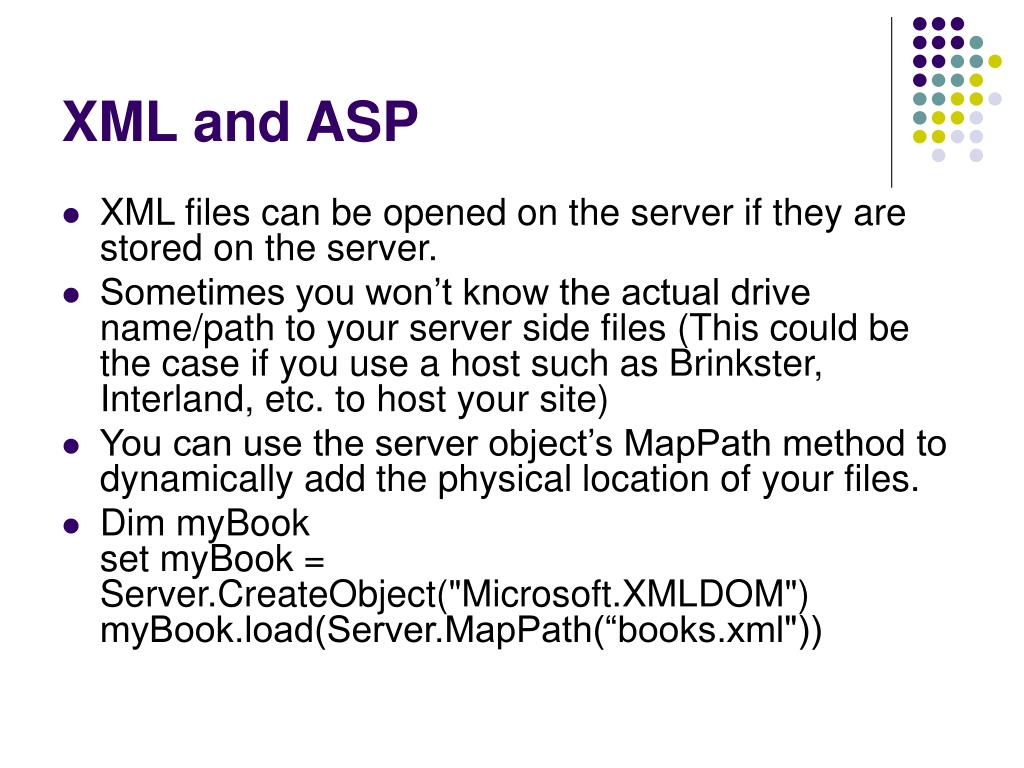 XML and ASP

- XML files can be opened on the server if they are stored on the server.
- Sometimes you won’t know the actual drive name/path to your server side files (This could be the case if you use a host such as Brinkster, Interland, etc. to host your site)
- You can use the server object’s MapPath method to dynamically add the physical location of your files.
- Dim myBook
set myBook = Server.CreateObject("Microsoft.XMLDOM")
myBook.load(Server.MapPath(“books.xml"))